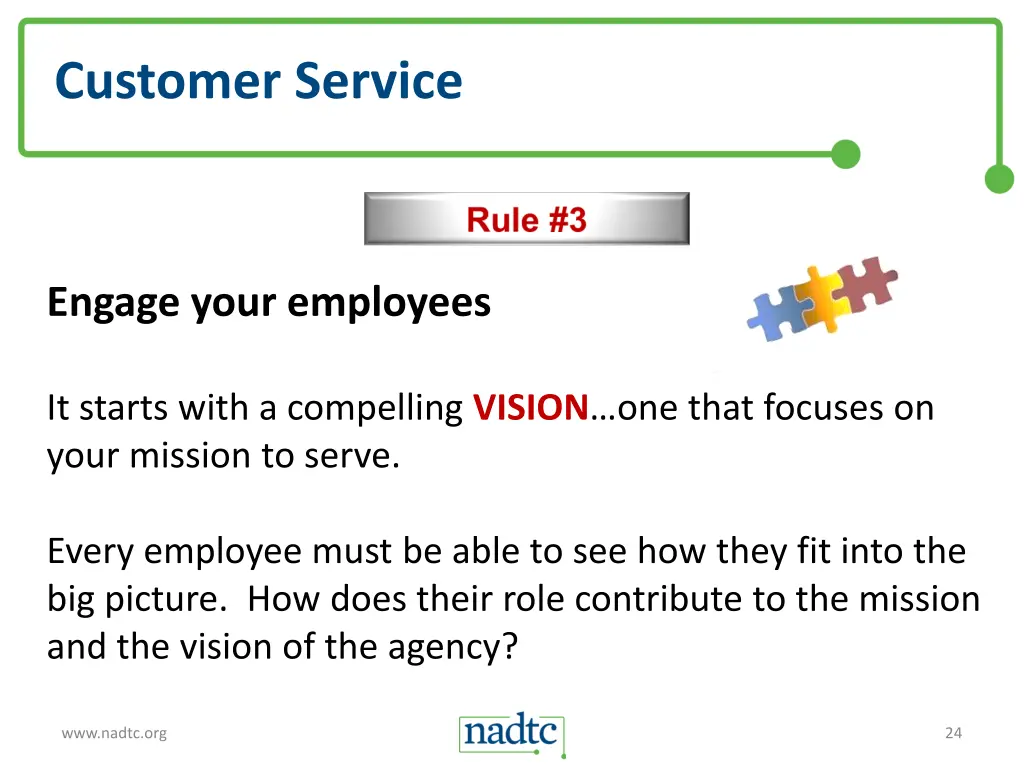 Customer Service

Rule #3

Engage your employees

It starts with a compelling VISION…one that focuses on your mission to serve.

Every employee must be able to see how they fit into the big picture. How does their role contribute to the mission and the vision of the agency?

www.nadtc.org

nadtc

24